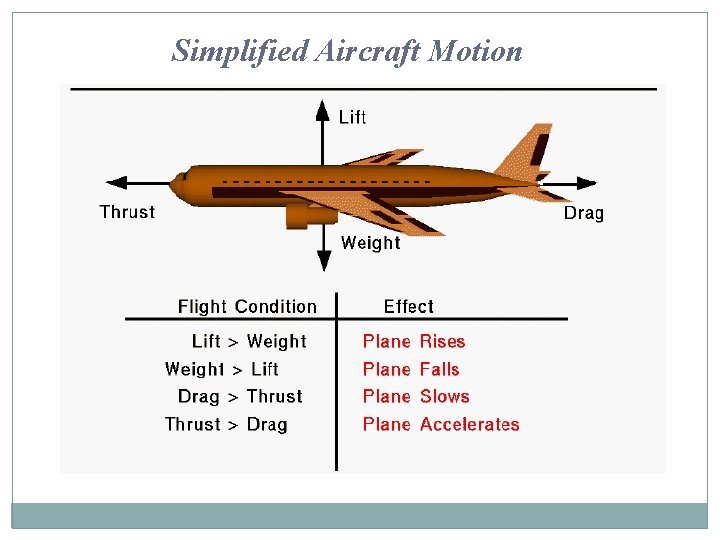 Simplified Aircraft Motion

Lift

Thrust

Drag

Weight

| Flight Condition | Effect |
|---|---|
| Lift > Weight | Plane Rises |
| Weight > Lift | Plane Falls |
| Drag > Thrust | Plane Slows |
| Thrust > Drag | Plane Accelerates |